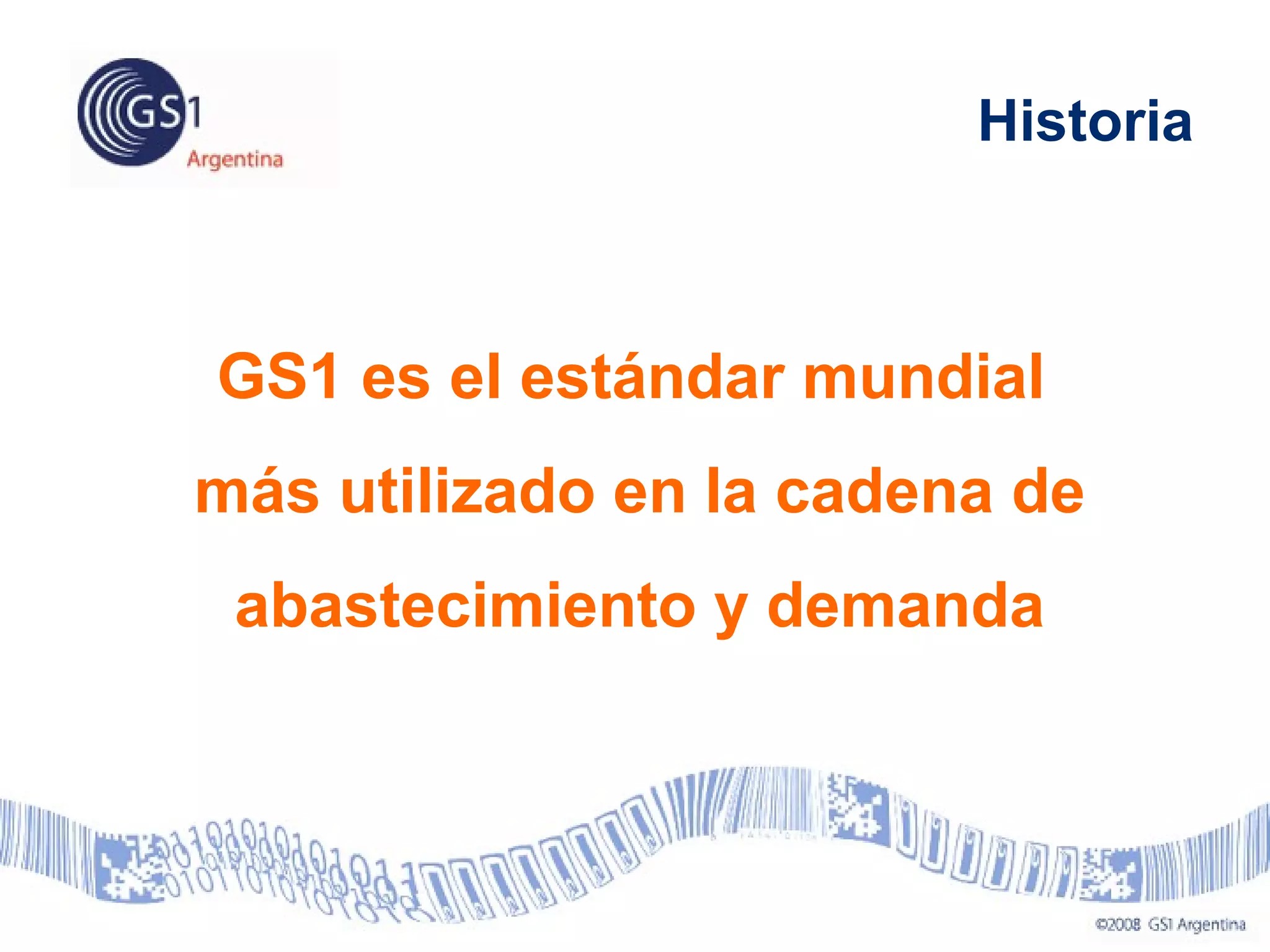 GS1 Argentina

Historia

GS1 es el estándar mundial más utilizado en la cadena de abastecimiento y demanda

©2008 GS1 Argentina